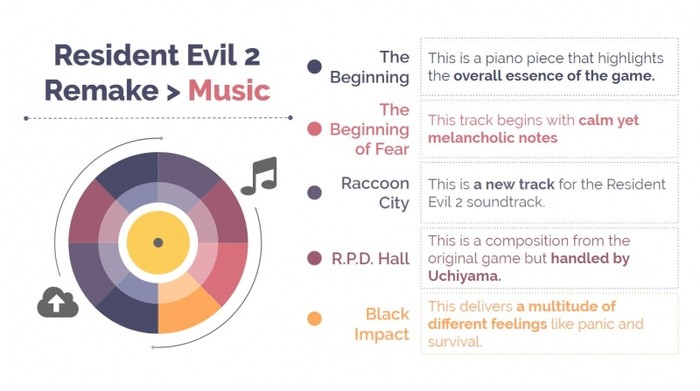 Resident Evil 2 Remake > Music

The Beginning
This is a piano piece that highlights the overall essence of the game.

The Beginning of Fear
This track begins with calm yet melancholic notes

Raccoon City
This is a new track for the Resident Evil 2 soundtrack.

R.P.D. Hall
This is a composition from the original game but handled by Uchiyama.

Black Impact
This delivers a multitude of different feelings like panic and survival.